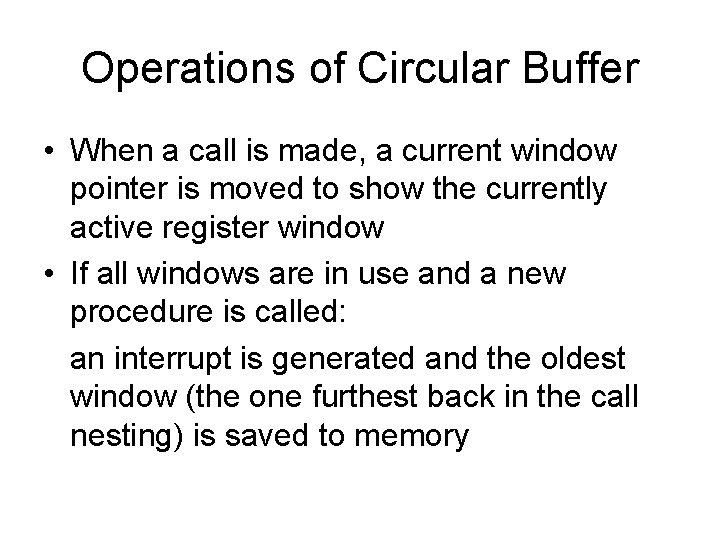 Operations of Circular Buffer

• When a call is made, a current window pointer is moved to show the currently active register window

• If all windows are in use and a new procedure is called:

an interrupt is generated and the oldest window (the one furthest back in the call nesting) is saved to memory